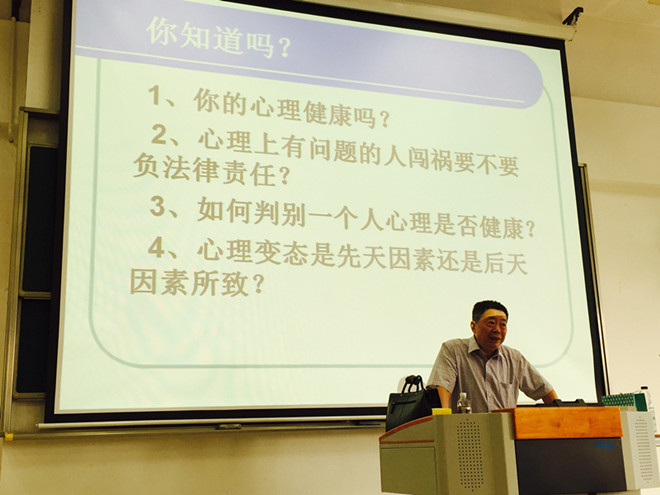 你知道吗？

1、你的心理健康吗？

2、心理上有问题的人闯祸要不要负法律责任？

3、如何判别一个人心理是否健康？

4、心理变态是先天因素还是后天因素所致？